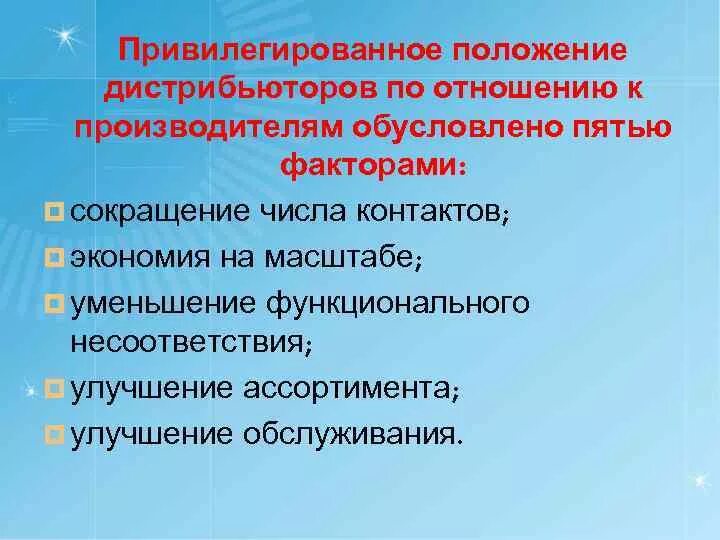 Привилегированное положение дистрибьюторов по отношению к производителям обусловлено пятью факторами:

сокращение числа контактов;
экономия на масштабе;
уменьшение функционального несоответствия;
улучшение ассортимента;
улучшение обслуживания.